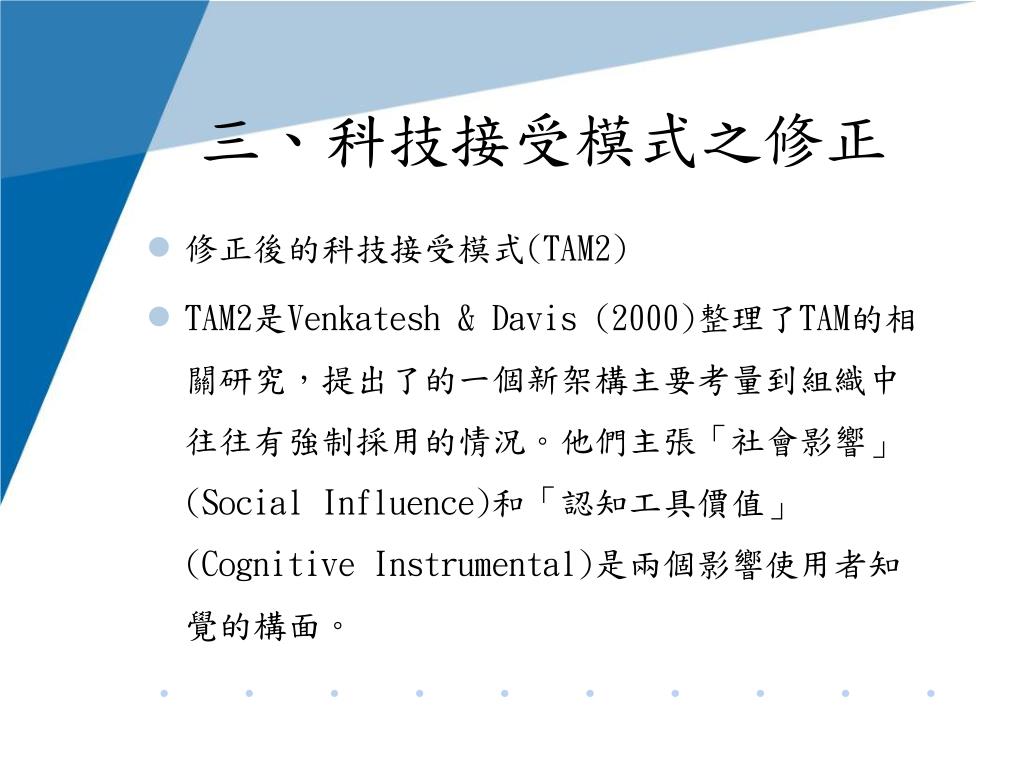 三、科技接受模式之修正

修正後的科技接受模式(TAM2)

TAM2是Venkatesh & Davis (2000)整理了TAM的相關研究，提出了的一個新架構主要考量到組織中往往有強制採用的情況。他們主張「社會影響」(Social Influence)和「認知工具價值」(Cognitive Instrumental)是兩個影響使用者知覺的構面。